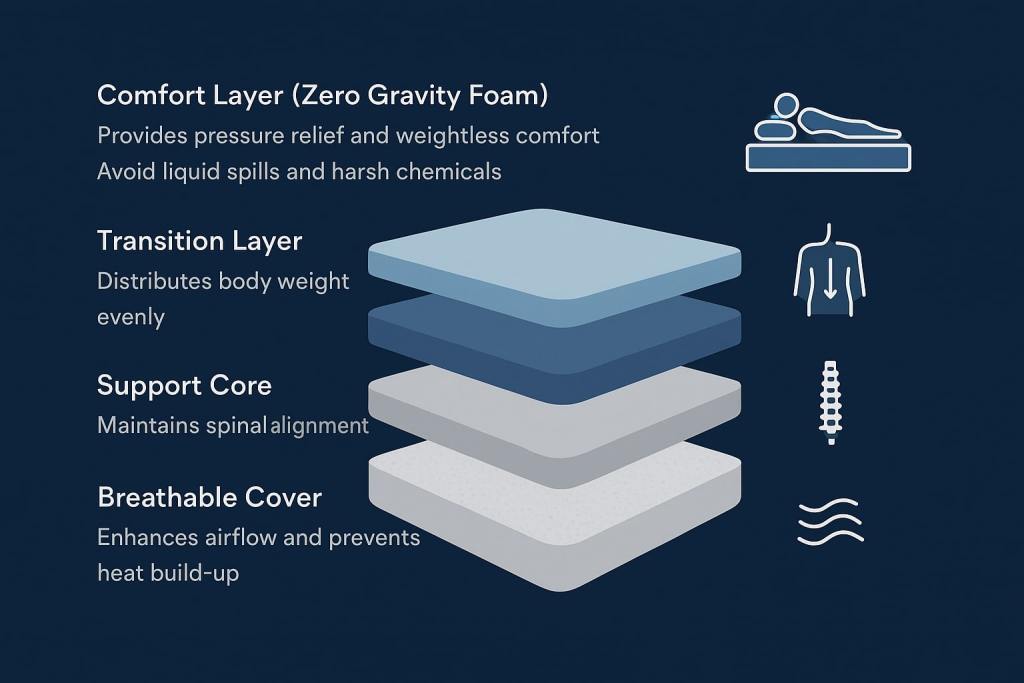 Comfort Layer (Zero Gravity Foam)
Provides pressure relief and weightless comfort
Avoid liquid spills and harsh chemicals

Transition Layer
Distributes body weight evenly

Support Core
Maintains spinalalignment

Breathable Cover
Enhances airflow and prevents heat build-up